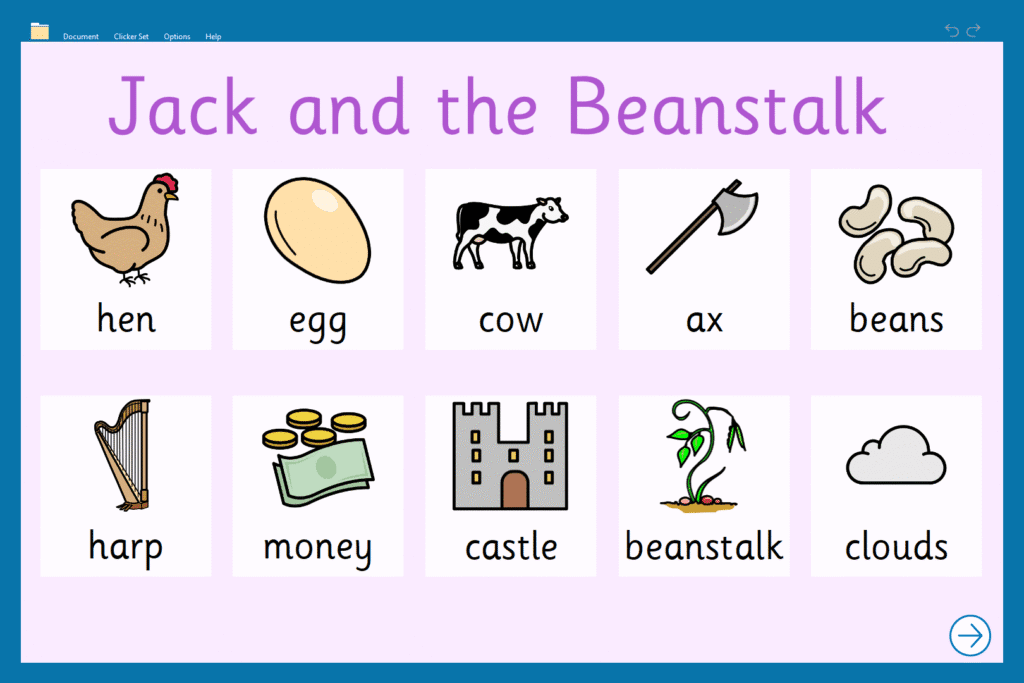 Document Clicker Set Options Help

Jack and the Beanstalk

hen
egg
cow
ax
beans

harp
money
castle
beanstalk
clouds